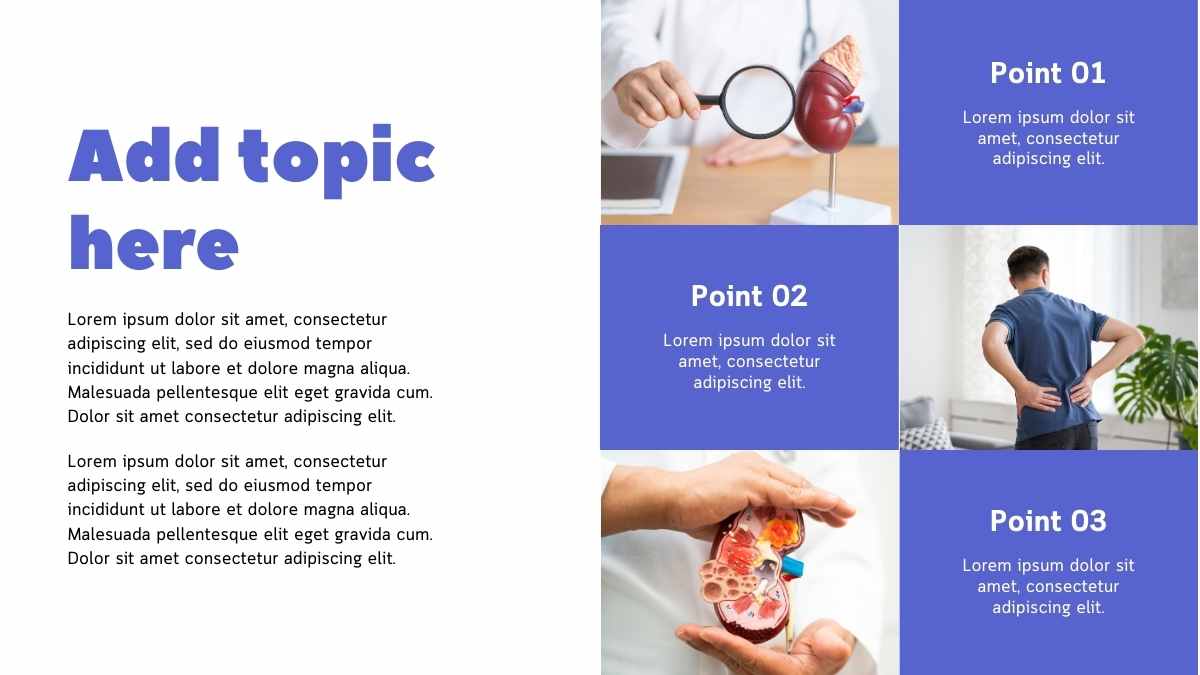 Add topic here

Lorem ipsum dolor sit amet, consectetur adipiscing elit, sed do eiusmod tempor incididunt ut labore et dolore magna aliqua. Malesuada pellentesque elit eget gravida cum. Dolor sit amet consectetur adipiscing elit.

Lorem ipsum dolor sit amet, consectetur adipiscing elit, sed do eiusmod tempor incididunt ut labore et dolore magna aliqua. Malesuada pellentesque elit eget gravida cum. Dolor sit amet consectetur adipiscing elit.

Point 01

Lorem ipsum dolor sit amet, consectetur adipiscing elit.

Point 02

Lorem ipsum dolor sit amet, consectetur adipiscing elit.

Point 03

Lorem ipsum dolor sit amet, consectetur adipiscing elit.